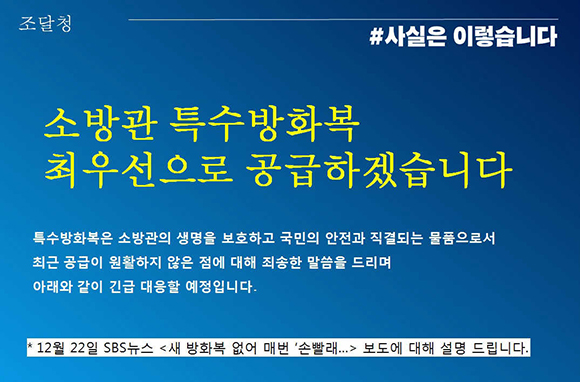 조달청

#사실은 이렇습니다

소방관 특수방화복
최우선으로 공급하겠습니다

특수방화복은 소방관의 생명을 보호하고 국민의 안전과 직결되는 물품으로서
최근 공급이 원활하지 않은 점에 대해 죄송한 말씀을 드리며
아래와 같이 긴급 대응할 예정입니다.

* 12월 22일 SBS뉴스 <새 방화복 없어 매번 '손빨래...> 보도에 대해 설명 드립니다.